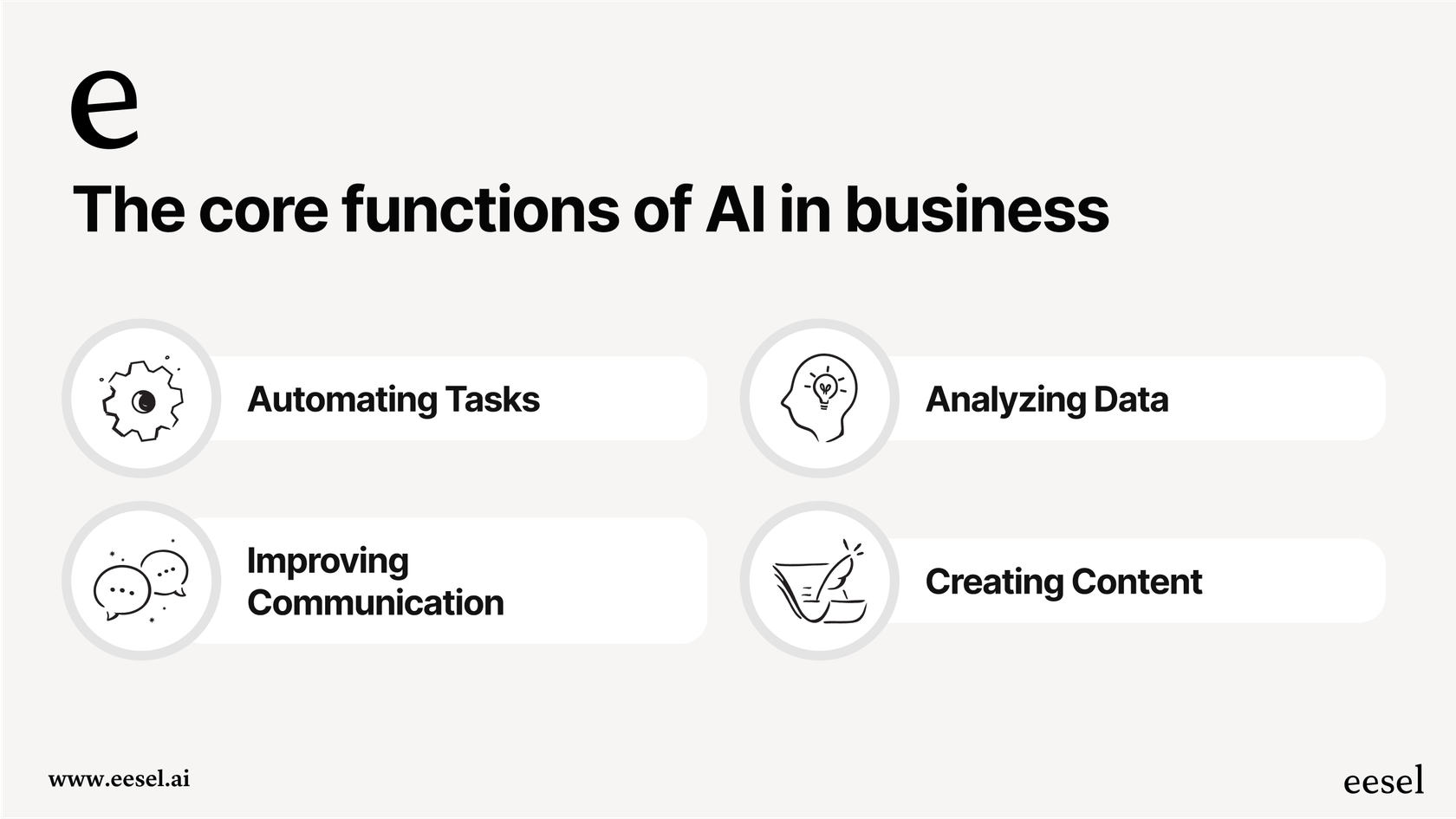 e

The core functions of AI in business

Automating Tasks

Analyzing Data

Improving Communication

Creating Content

www.eesel.ai

eesel